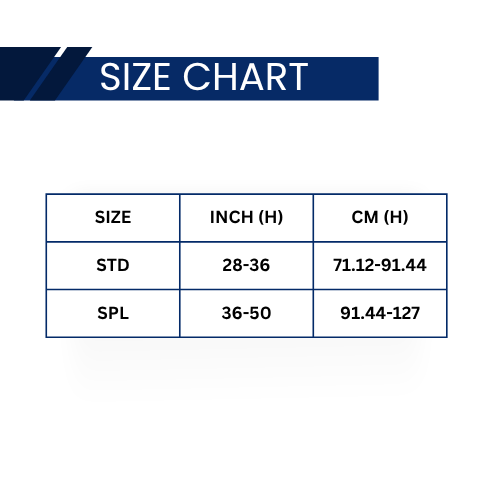 SIZE CHART

| SIZE | INCH (H) | CM (H) |
|---|---|---|
| STD | 28-36 | 71.12-91.44 |
| SPL | 36-50 | 91.44-127 |